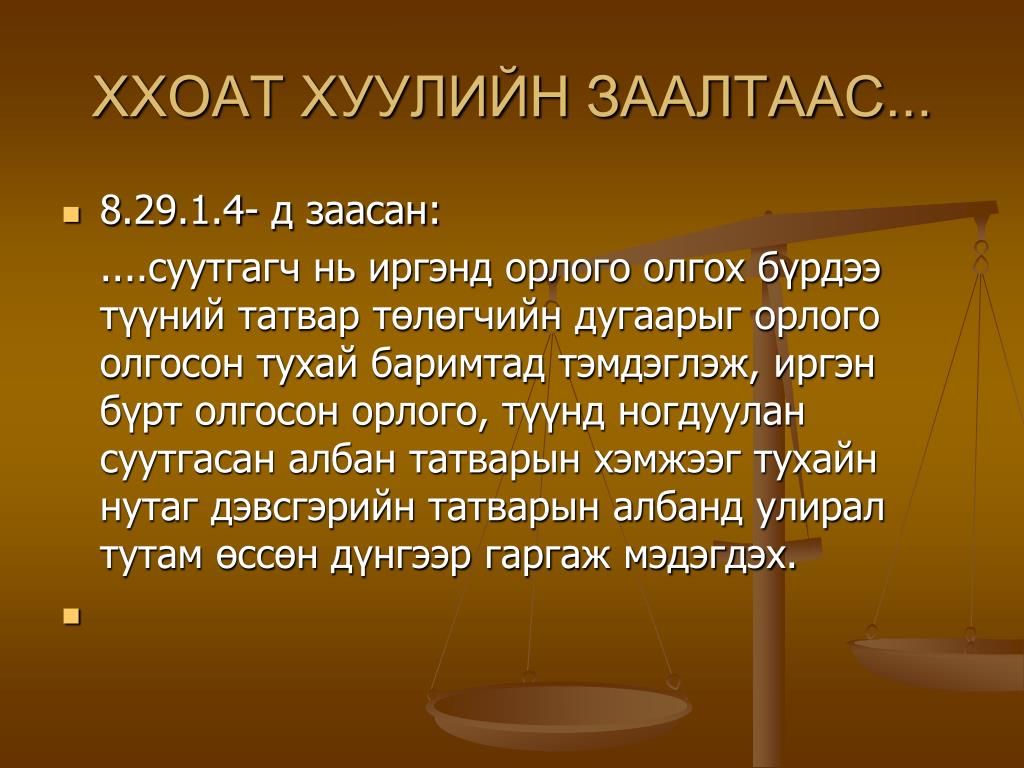 ХХОАТ ХУУЛИЙН ЗААЛТААС...

8.29.1.4- д заасан:

....суутгагч нь иргэнд орлого олгох бүрдээ түүний татвар төлөгчийн дугаарыг орлого олгосон тухай баримтад тэмдэглэж, иргэн бүрт олгосон орлого, түүнд ногдуулан суутгасан албан татварын хэмжээг тухайн нутаг дэвсгэрийн татварын албанд улирал тутам өссөн дүнгээр гаргаж мэдэгдэх.